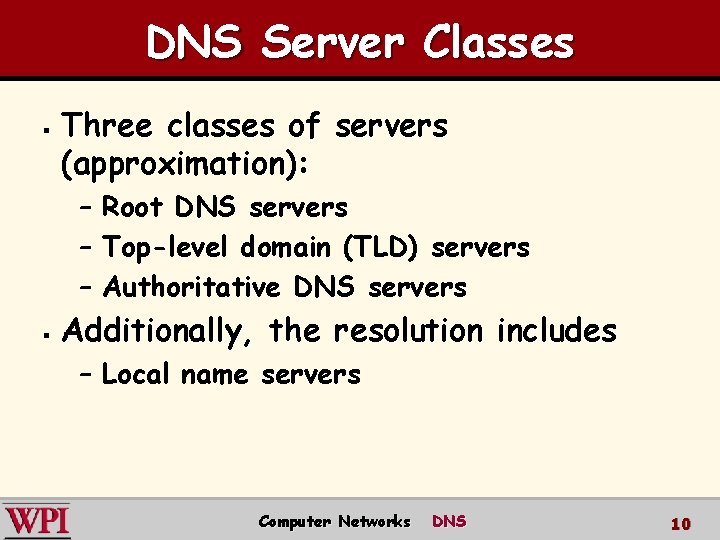 DNS Server Classes

▪ Three classes of servers (approximation):
– Root DNS servers
– Top-level domain (TLD) servers
– Authoritative DNS servers

▪ Additionally, the resolution includes
– Local name servers

WPI

Computer Networks DNS

10